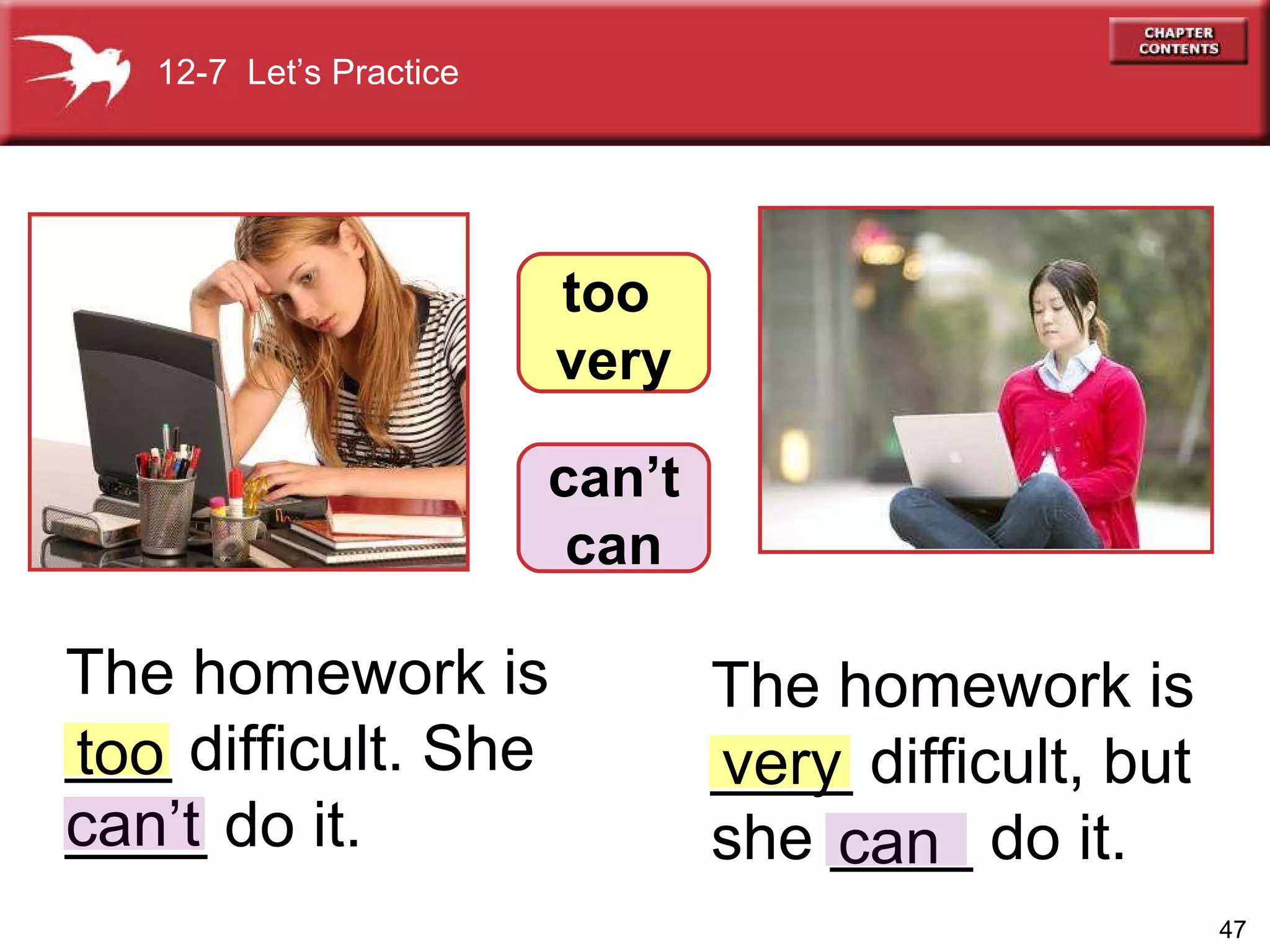 12-7 Let's Practice

CHAPTER CONTENTS

too
very

can't
can

The homework is too difficult. She can't do it.

The homework is very difficult, but she can do it.

47